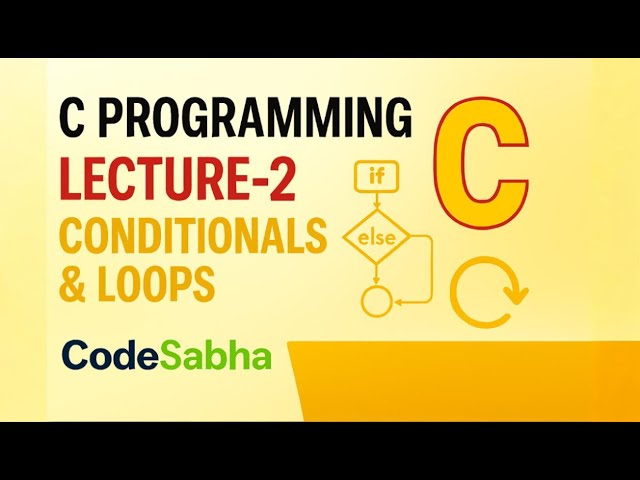 C PROGRAMMING
LECTURE-2
CONDITIONALS & LOOPS

if
else

C

CodeSabha